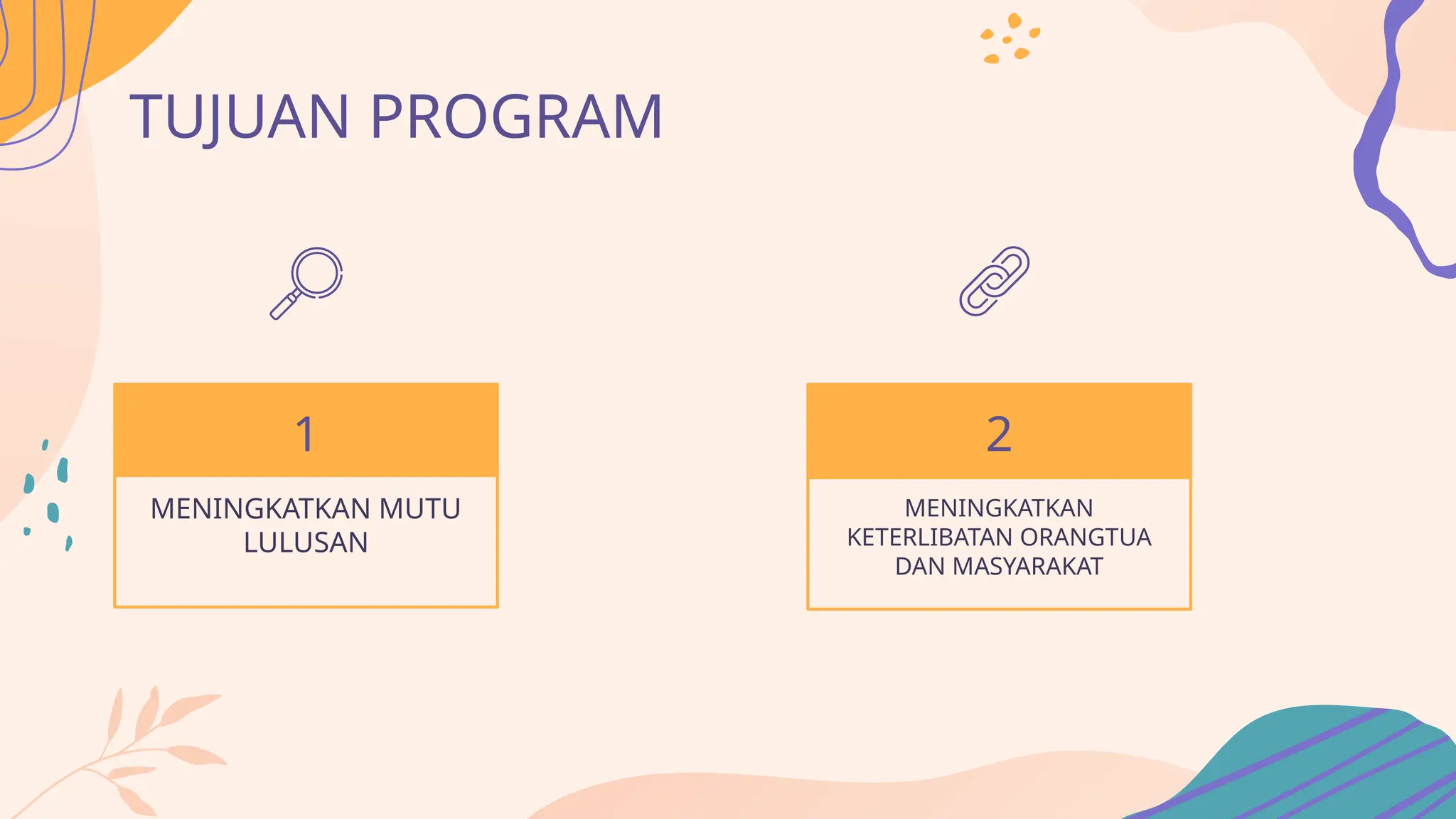 TUJUAN PROGRAM

1

MENINGKATKAN MUTU LULUSAN

2

MENINGKATKAN KETERLIBATAN ORANGTUA DAN MASYARAKAT